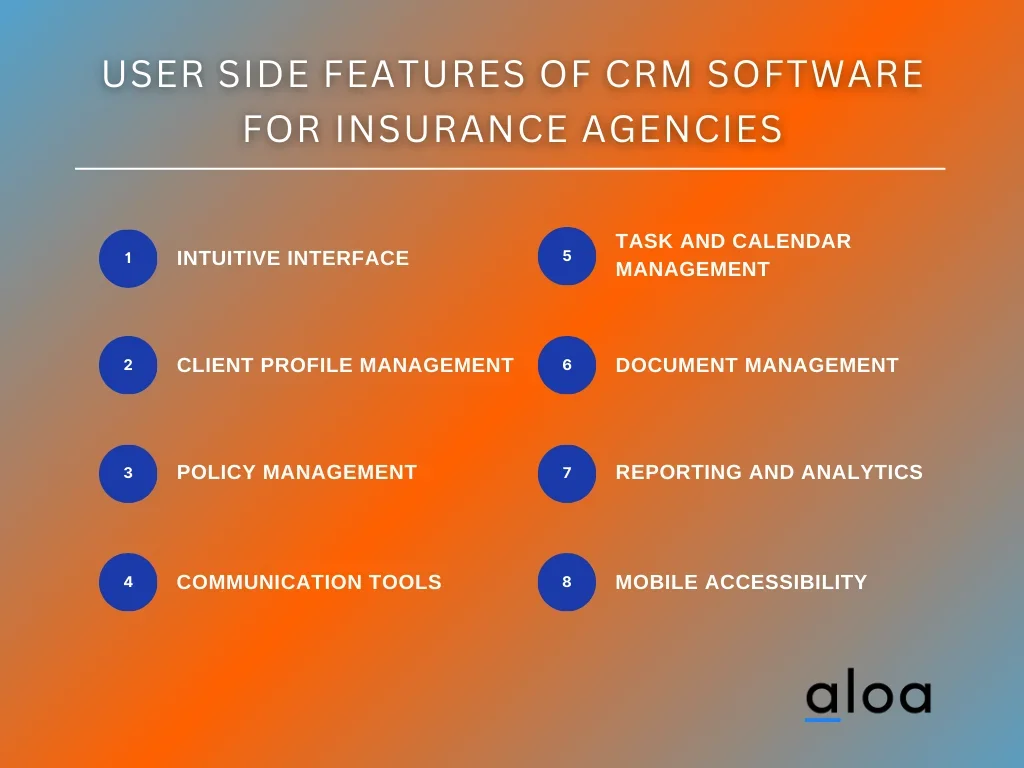 USER SIDE FEATURES OF CRM SOFTWARE FOR INSURANCE AGENCIES

1 INTUITIVE INTERFACE

2 CLIENT PROFILE MANAGEMENT

3 POLICY MANAGEMENT

4 COMMUNICATION TOOLS

5 TASK AND CALENDAR MANAGEMENT

6 DOCUMENT MANAGEMENT

7 REPORTING AND ANALYTICS

8 MOBILE ACCESSIBILITY

aloa